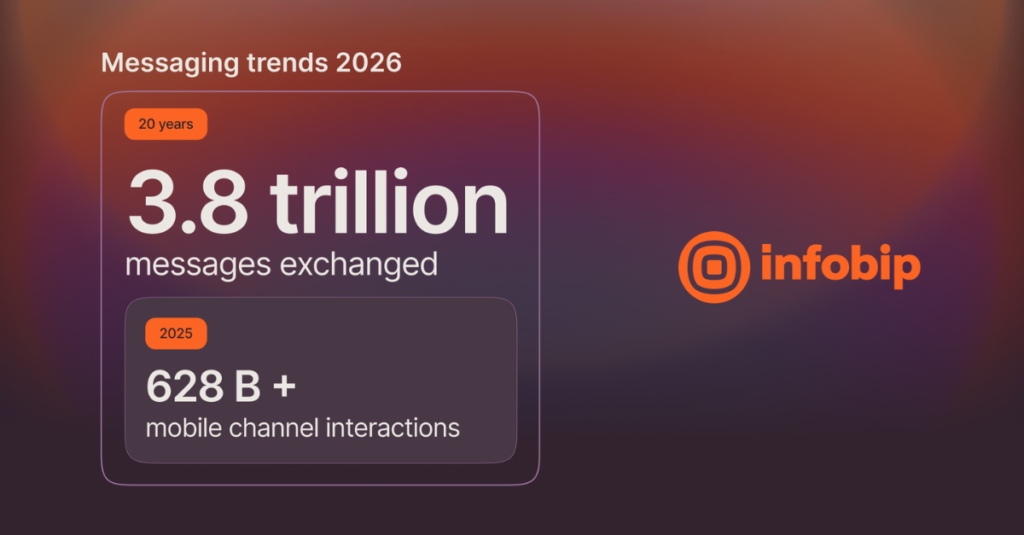 Messaging trends 2026

20 years

3.8 trillion
messages exchanged

2025

628 B +
mobile channel interactions

infobip